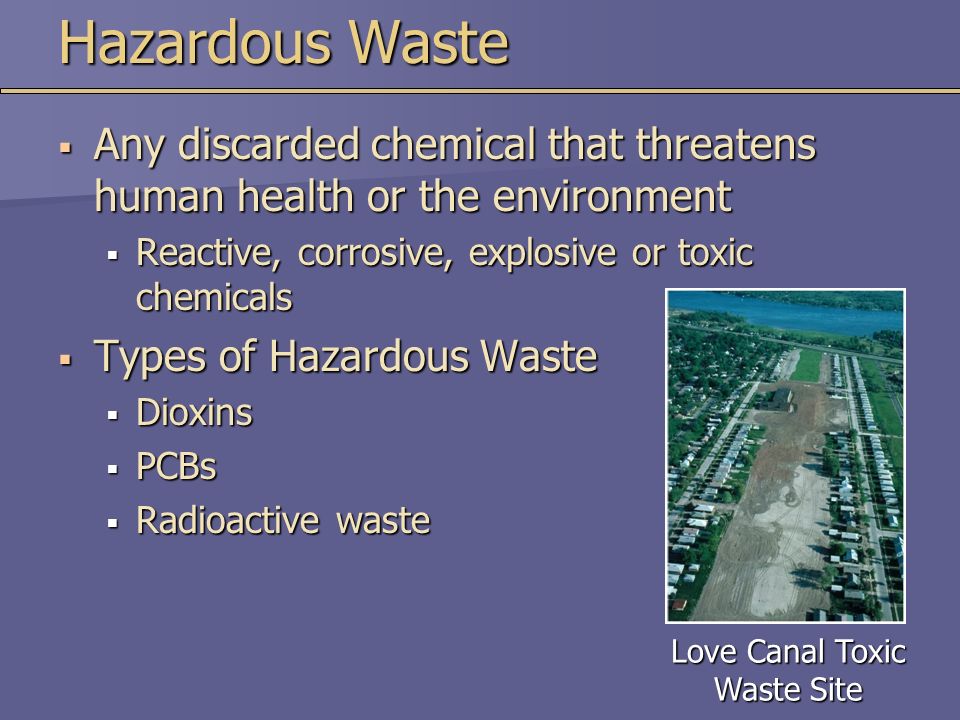 Hazardous Waste

▪ Any discarded chemical that threatens human health or the environment
▪ Reactive, corrosive, explosive or toxic chemicals

▪ Types of Hazardous Waste
▪ Dioxins
▪ PCBs
▪ Radioactive waste

Love Canal Toxic Waste Site